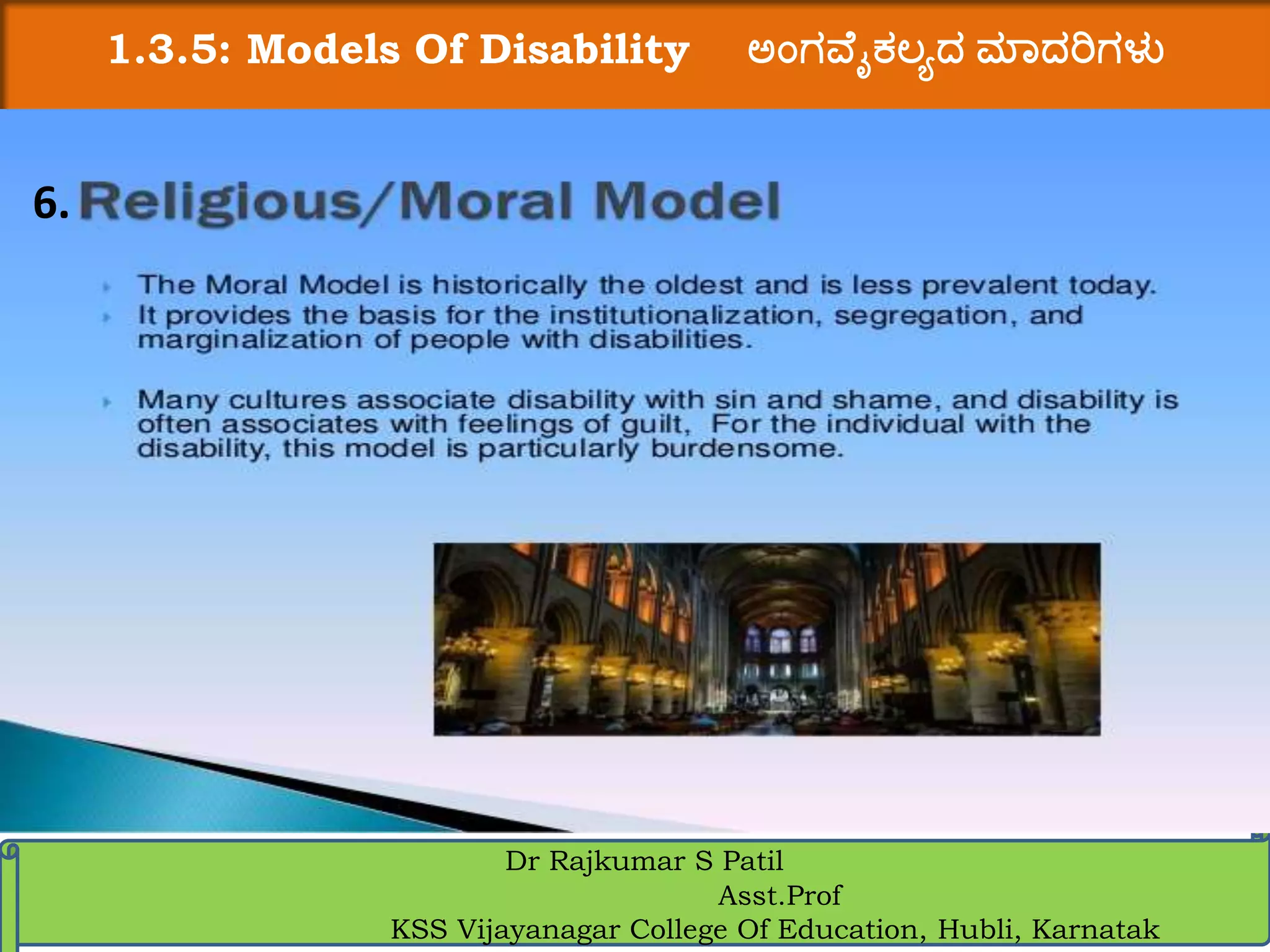 1.3.5: Models Of Disability ಅಂಗವೈಕಲ್ಯದ ಮಾದರಿಗಳು

6. Religious/Moral Model

The Moral Model is historically the oldest and is less prevalent today.

It provides the basis for the institutionalization, segregation, and marginalization of people with disabilities.

Many cultures associate disability with sin and shame, and disability is often associates with feelings of guilt, For the individual with the disability, this model is particularly burdensome.

Dr Rajkumar S Patil
Asst.Prof
KSS Vijayanagar College Of Education, Hubli, Karnatak